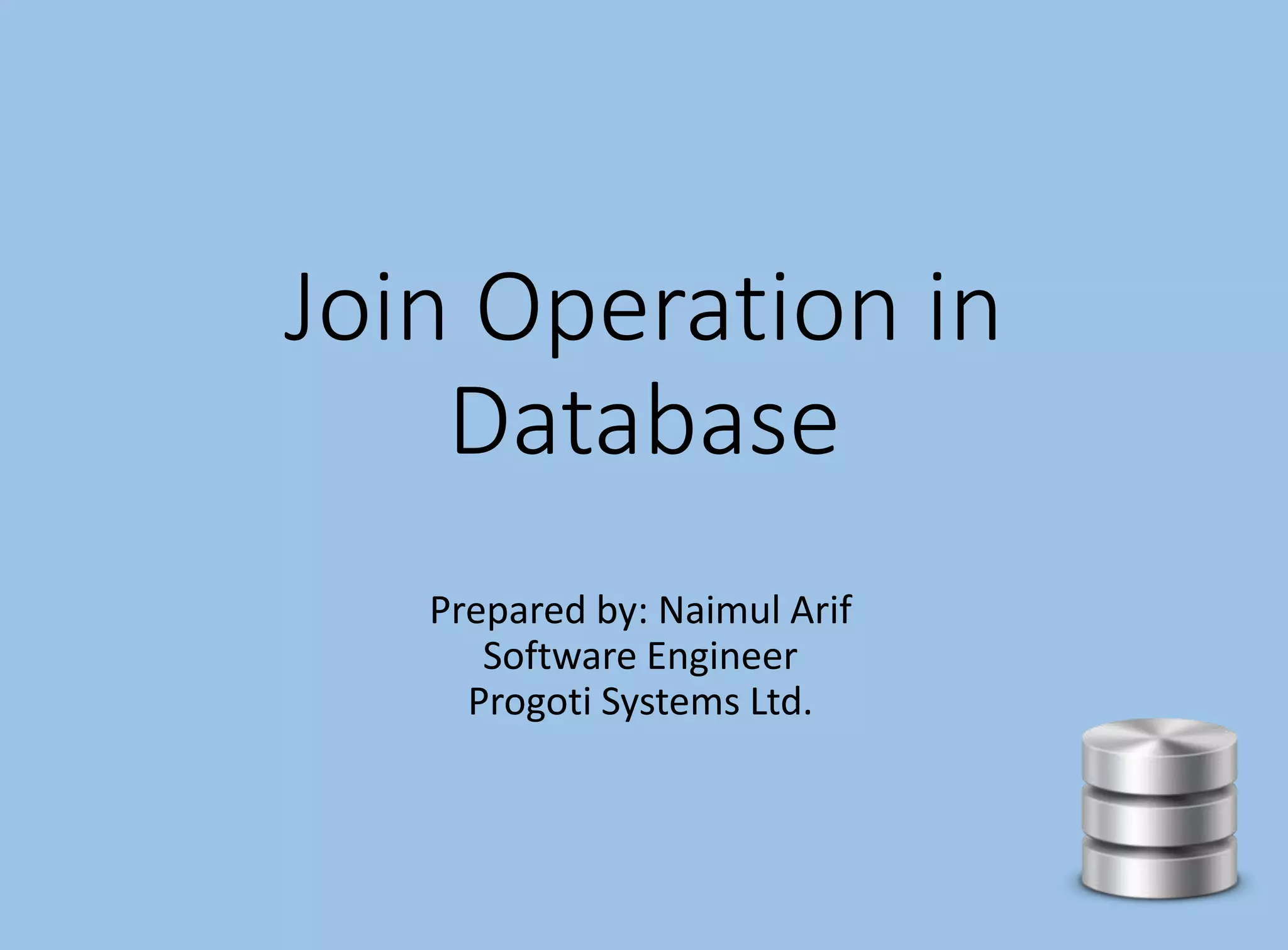 Join Operation in Database

Prepared by: Naimul Arif
Software Engineer
Progoti Systems Ltd.